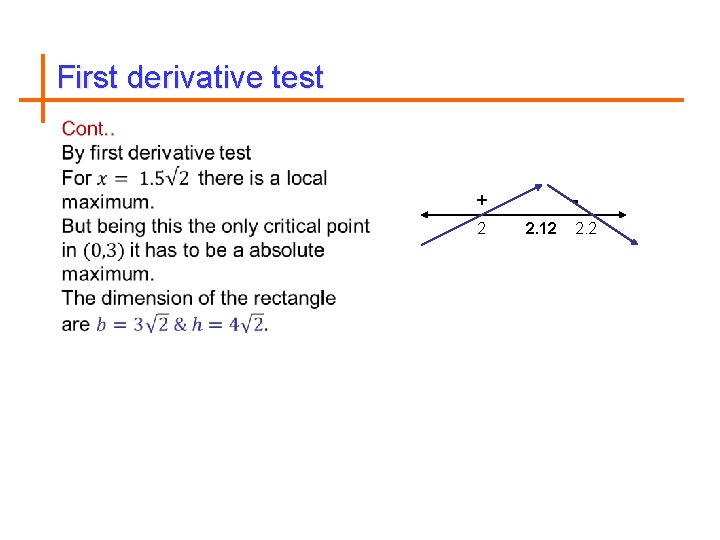 First derivative test

Cont..
By first derivative test
For $x = 1.5\sqrt{2}$ there is a local maximum.
But being this the only critical point in $(0,3)$ it has to be a absolute maximum.
The dimension of the rectangle are $b = 3\sqrt{2}$ & $h = 4\sqrt{2}$.

+
-
2
2.12
2.2